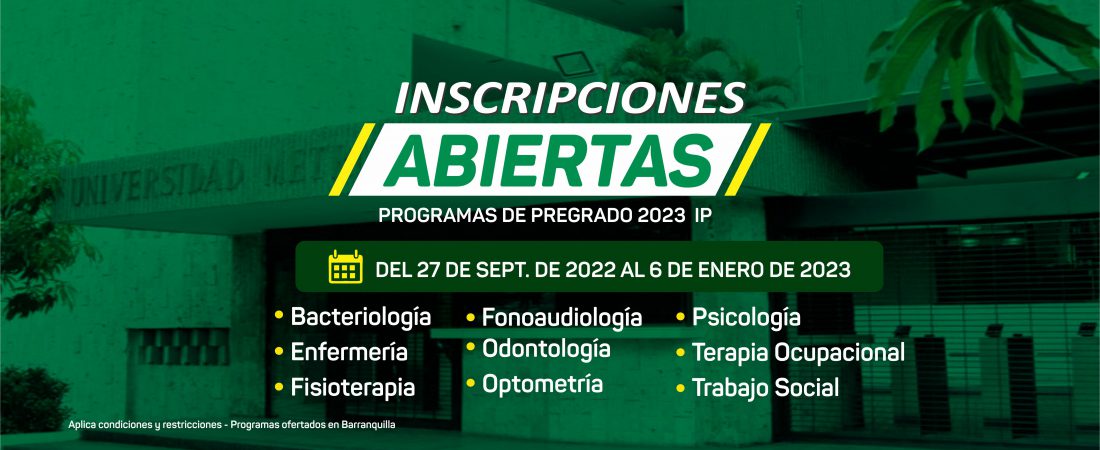 UNIVERSIDAD MET

INSCRIPCIONES
ABIERTAS
PROGRAMAS DE PREGRADO 2023 IP

DEL 27 DE SEPT. DE 2022 AL 6 DE ENERO DE 2023

• Bacteriología
• Enfermería
• Fisioterapia

• Fonoaudiología
• Odontología
• Optometría

• Psicología
• Terapia Ocupacional
• Trabajo Social

Aplica condiciones y restricciones - Programas ofertados en Barranquilla